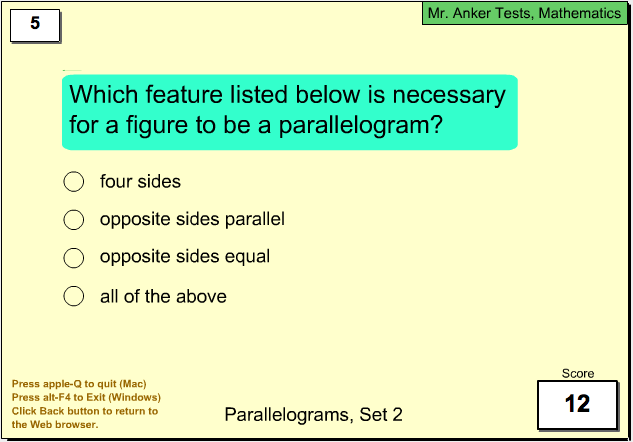 5

Mr. Anker Tests, Mathematics

Which feature listed below is necessary for a figure to be a parallelogram?

four sides

opposite sides parallel

opposite sides equal

all of the above

Press apple-Q to quit (Mac)
Press alt-F4 to Exit (Windows)
Click Back button to return to the Web browser.

Parallelograms, Set 2

Score

12